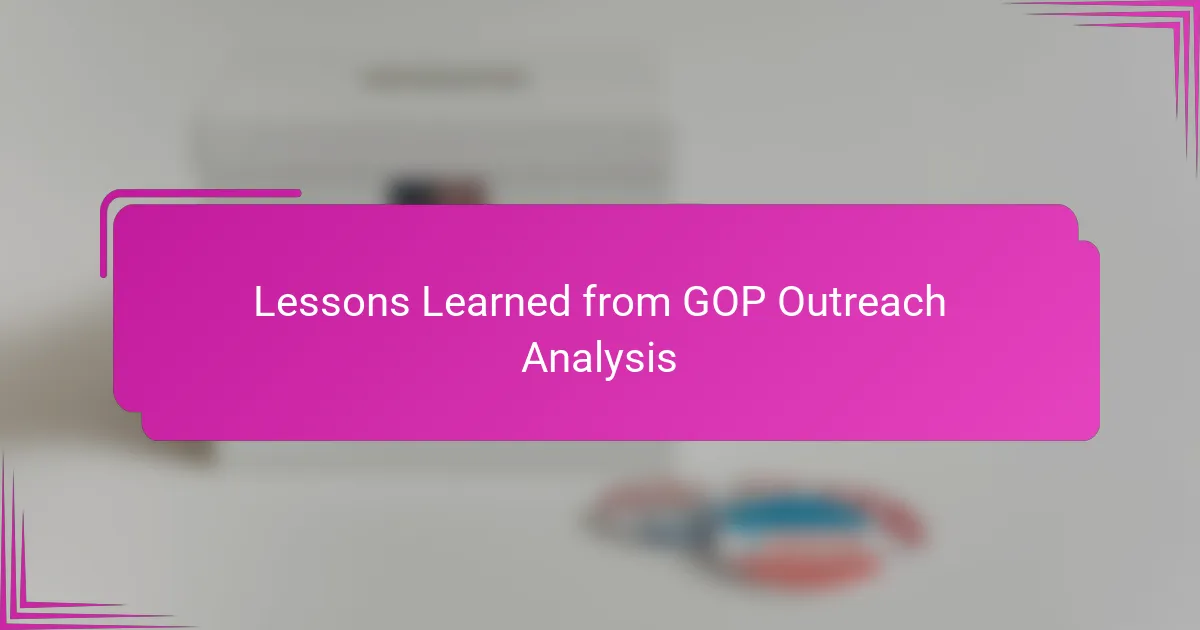 Lessons Learned from GOP Outreach Analysis